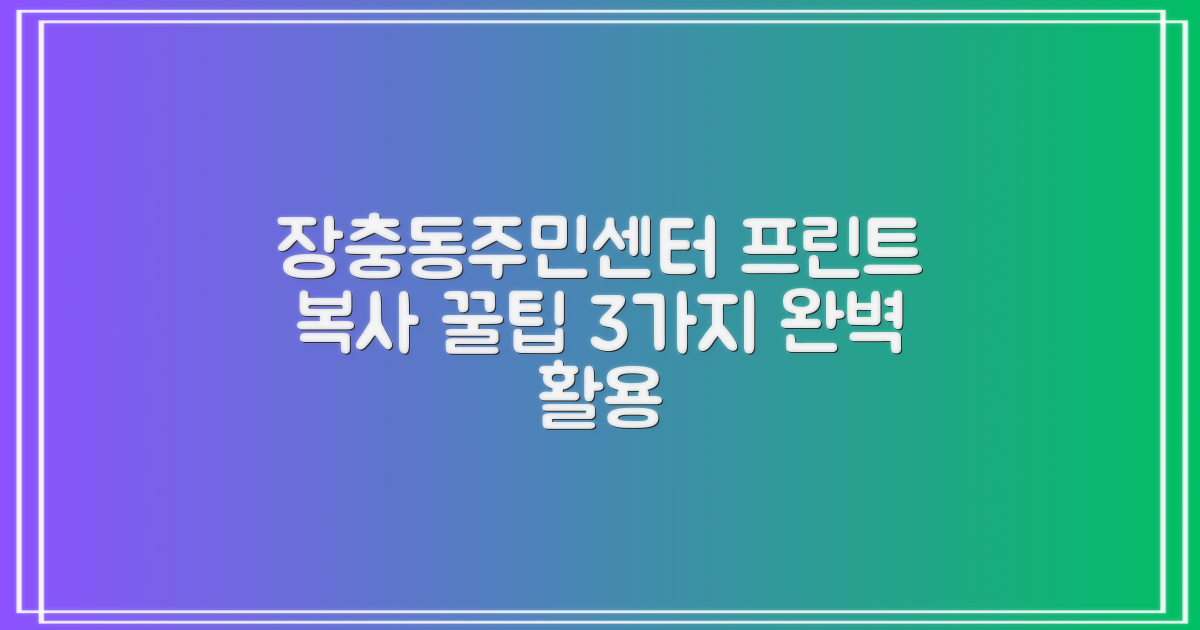 장충동주민센터 프린트 복사 꿀팁 3가지 완벽 활용